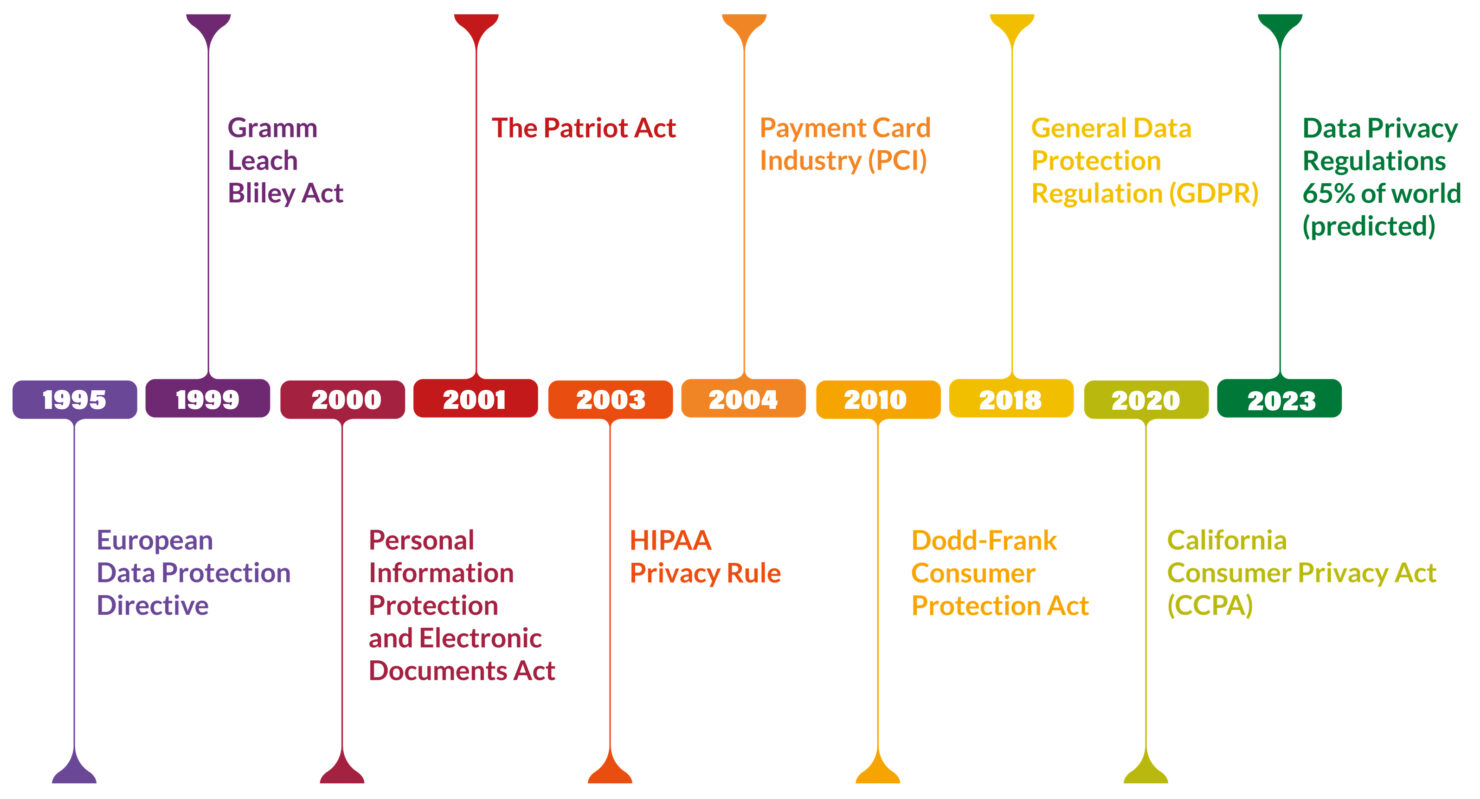 Gramm Leach Bliley Act

The Patriot Act

Payment Card Industry (PCI)

General Data Protection Regulation (GDPR)

Data Privacy Regulations 65% of world (predicted)

1995

1999

2000

2001

2003

2004

2010

2018

2020

2023

European Data Protection Directive

Personal Information Protection and Electronic Documents Act

HIPAA Privacy Rule

Dodd-Frank Consumer Protection Act

California Consumer Privacy Act (CCPA)